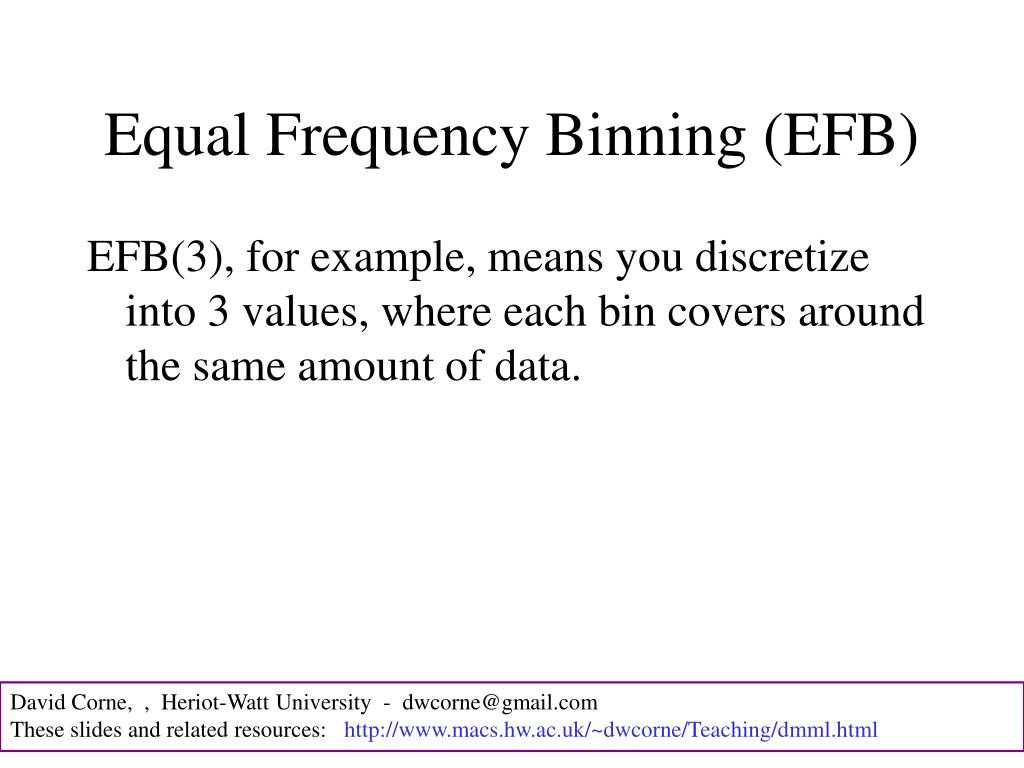 Equal Frequency Binning (EFB)

EFB(3), for example, means you discretize into 3 values, where each bin covers around the same amount of data.

David Corne, , Heriot-Watt University - dwcorne@gmail.com
These slides and related resources: http://www.macs.hw.ac.uk/~dwcorne/Teaching/dmml.html